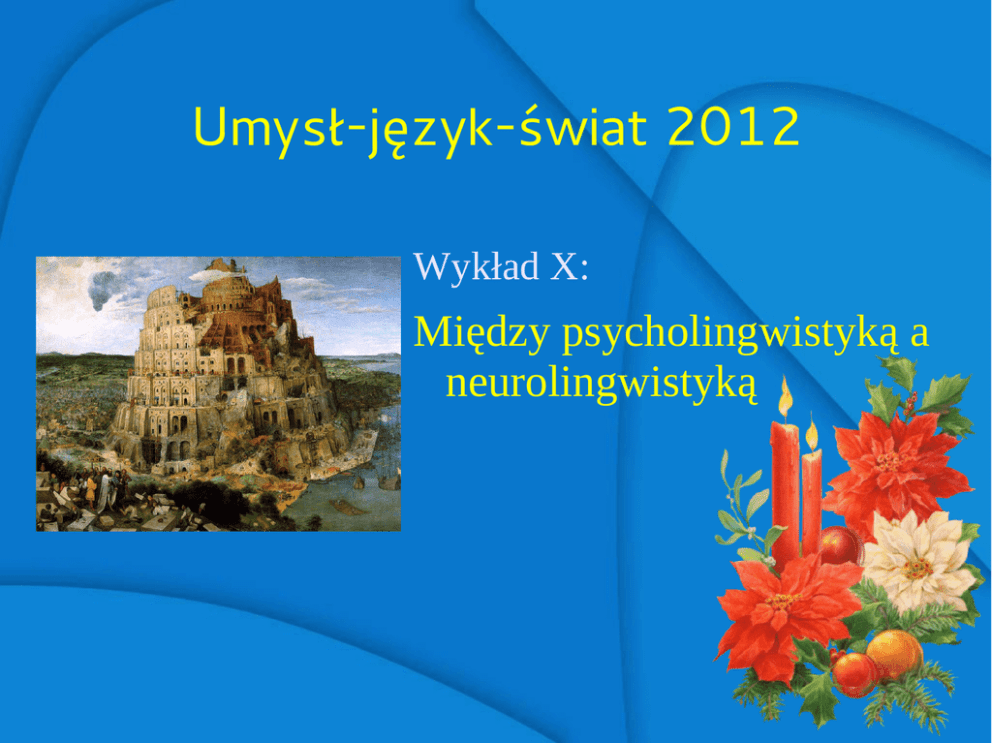 Umysł-język-świat 2012

Wykład X:

Między psycholingwistyką a neurolingwistyką